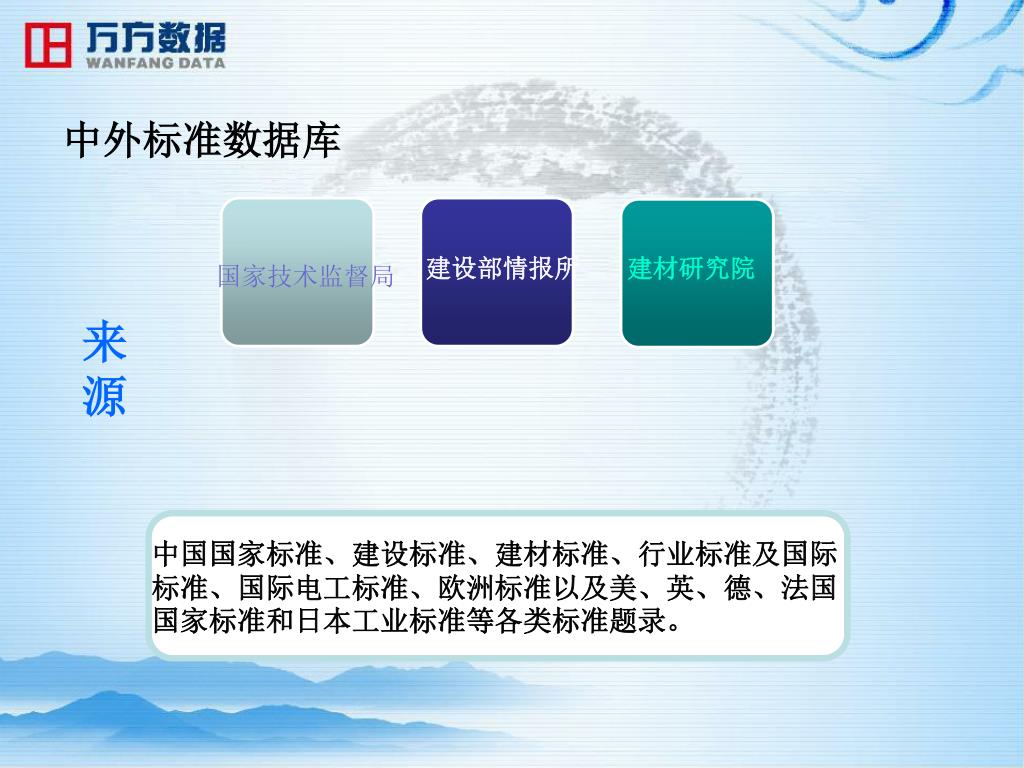 万方数据
WANFANG DATA

中外标准数据库

国家技术监督局

建设部情报所

建材研究院

来源

中国国家标准、建设标准、建材标准、行业标准及国际标准、国际电工标准、欧洲标准以及美、英、德、法国国家标准和日本工业标准等各类标准题录。